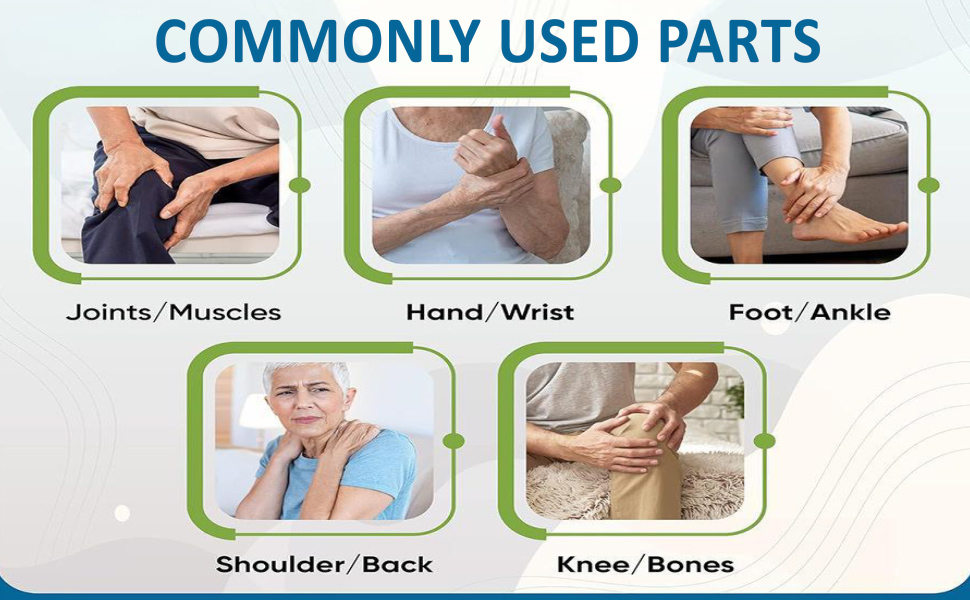 COMMONLY USED PARTS

Joints/Muscles

Hand/Wrist

Foot/Ankle

Shoulder/Back

Knee/Bones